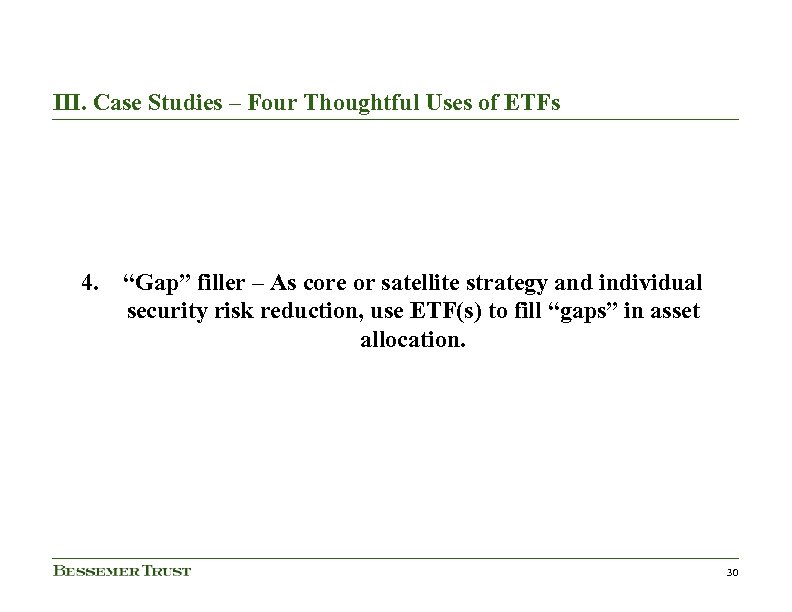 III. Case Studies – Four Thoughtful Uses of ETFs

4. “Gap” filler – As core or satellite strategy and individual security risk reduction, use ETF(s) to fill “gaps” in asset allocation.

BESSEMER TRUST

30